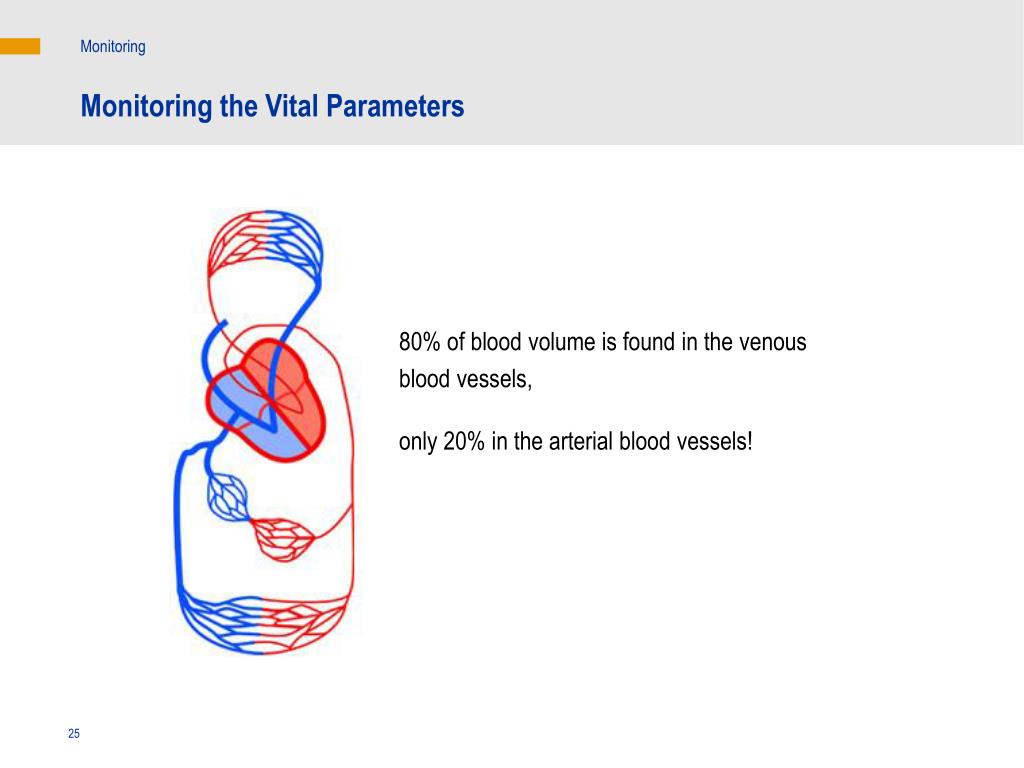 Monitoring

Monitoring the Vital Parameters

80% of blood volume is found in the venous blood vessels,

only 20% in the arterial blood vessels!

25